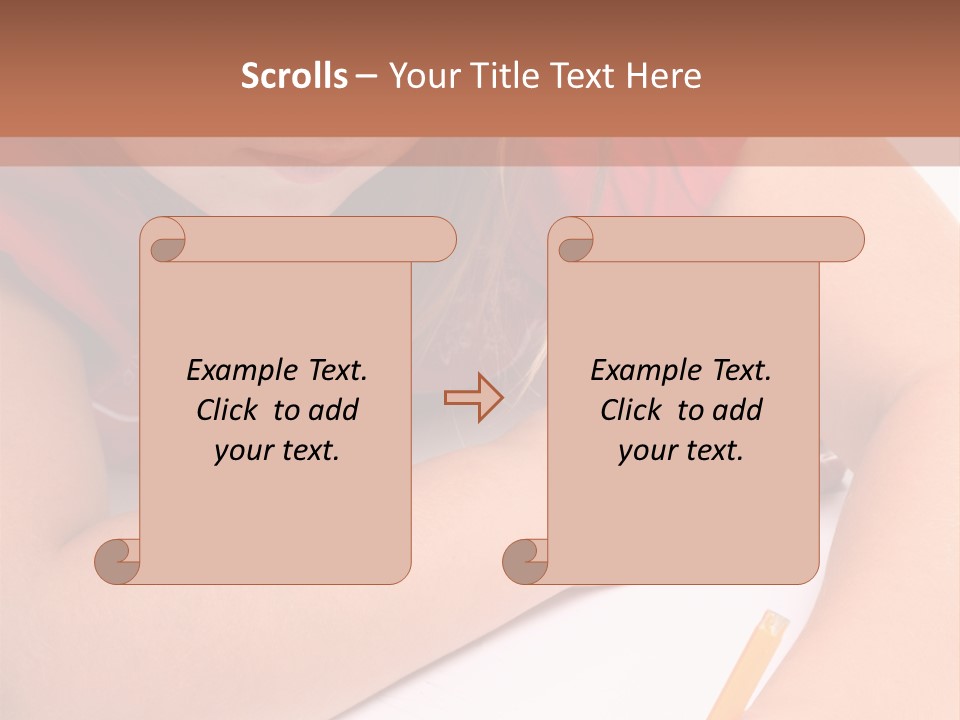 Scrolls – Your Title Text Here

Example Text. Click to add your text.

Example Text. Click to add your text.